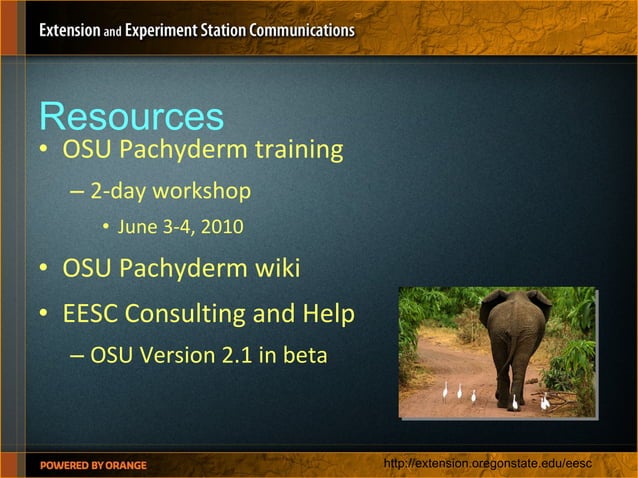 Extension and Experiment Station Communications

Resources

• OSU Pachyderm training
  – 2-day workshop
    • June 3-4, 2010
• OSU Pachyderm wiki
• EESC Consulting and Help
  – OSU Version 2.1 in beta

POWERED BY ORANGE

http://extension.oregonstate.edu/eesc